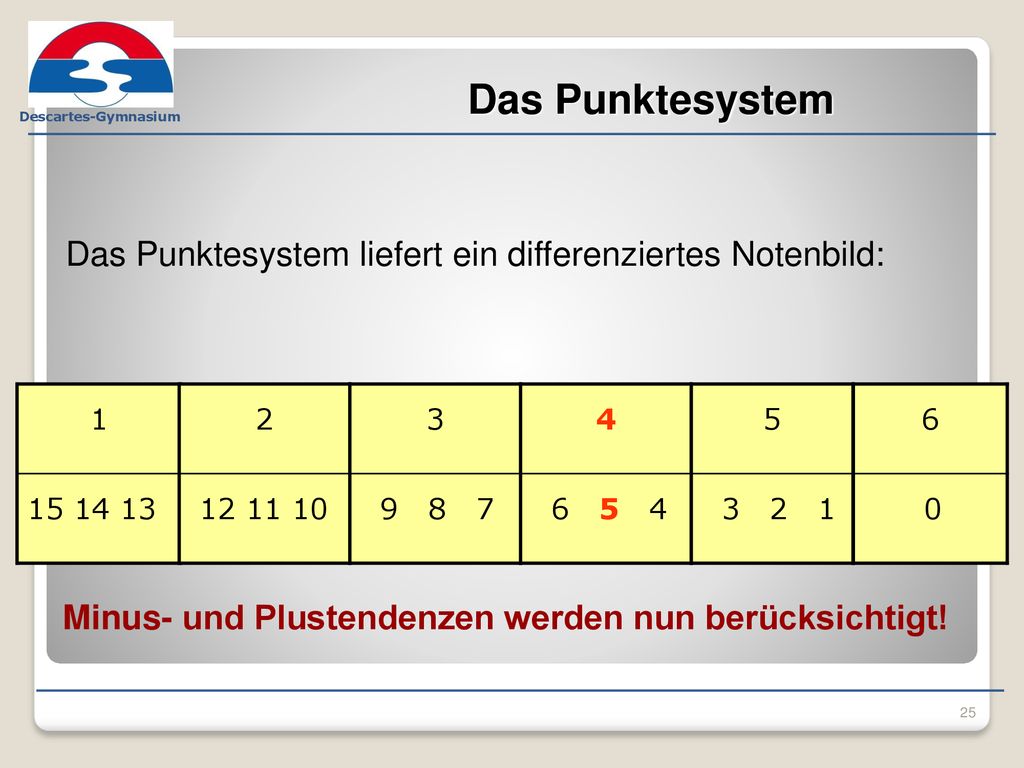 Descartes-Gymnasium

Das Punktesystem

Das Punktesystem liefert ein differenziertes Notenbild:

| 1 | 2 | 3 | 4 | 5 | 6 |
|---|---|---|---|---|---|
| 15 14 13 | 12 11 10 | 9 8 7 | 6 5 4 | 3 2 1 | 0 |

Minus- und Plustendenzen werden nun berücksichtigt!

25